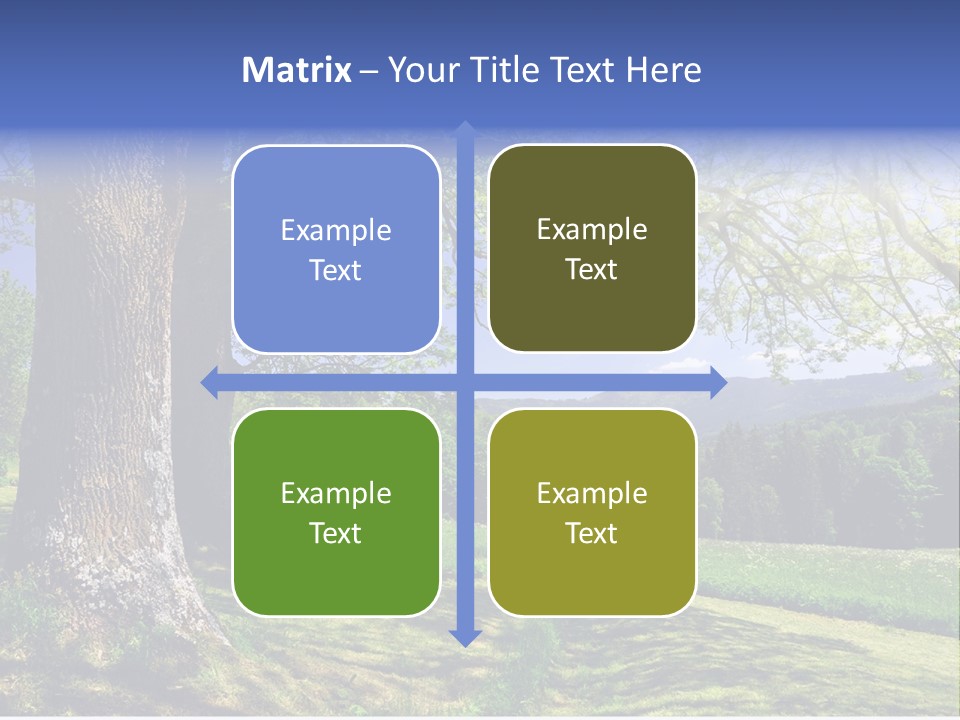 Matrix – Your Title Text Here

Example Text

Example Text

Example Text

Example Text